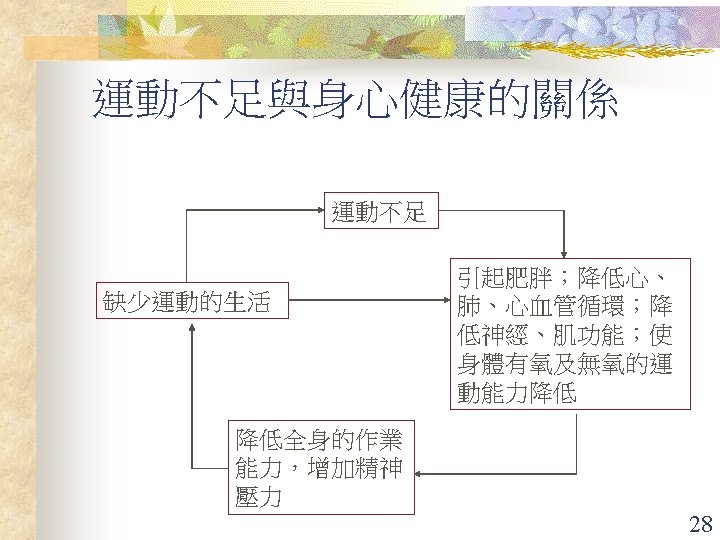 運動不足與身心健康的關係

運動不足

缺少運動的生活

引起肥胖；降低心、肺、心血管循環；降低神經、肌功能；使身體有氧及無氧的運動能力降低

降低全身的作業能力，增加精神壓力

28